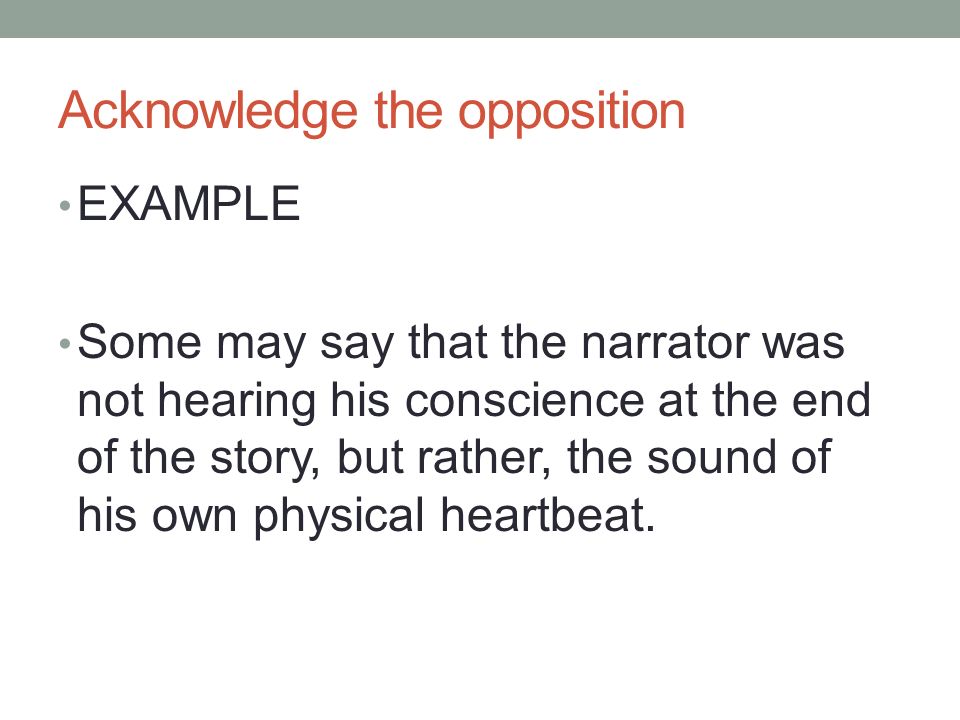 Acknowledge the opposition

• EXAMPLE

• Some may say that the narrator was not hearing his conscience at the end of the story, but rather, the sound of his own physical heartbeat.